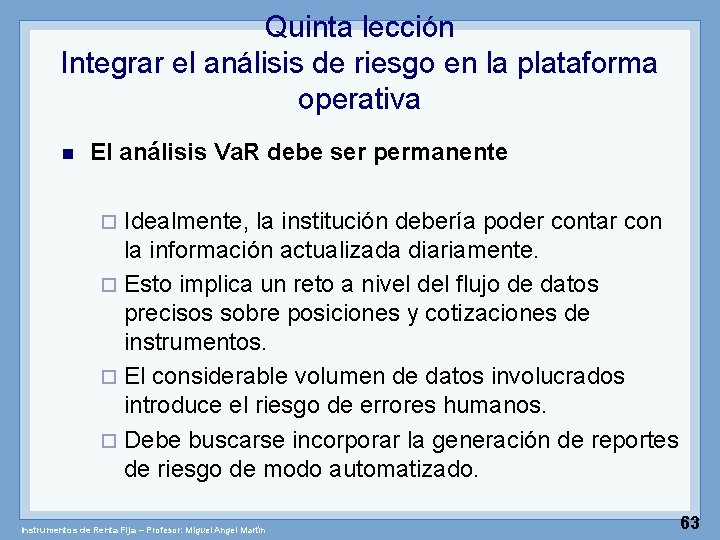 Quinta lección
Integrar el análisis de riesgo en la plataforma operativa

El análisis VaR debe ser permanente

Idealmente, la institución debería poder contar con la información actualizada diariamente.

Esto implica un reto a nivel del flujo de datos precisos sobre posiciones y cotizaciones de instrumentos.

El considerable volumen de datos involucrados introduce el riesgo de errores humanos.

Debe buscarse incorporar la generación de reportes de riesgo de modo automatizado.

Instrumentos de Renta Fija – Profesor: Miguel Angel Martín

63